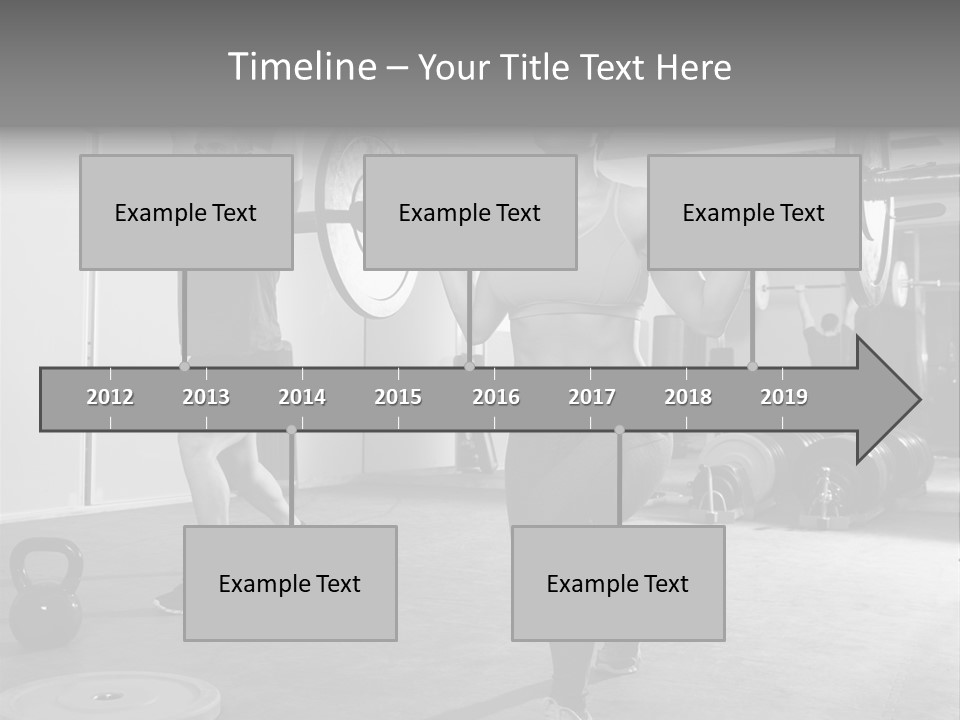 Timeline – Your Title Text Here

Example Text

Example Text

Example Text

2012 2013 2014 2015 2016 2017 2018 2019

Example Text

Example Text